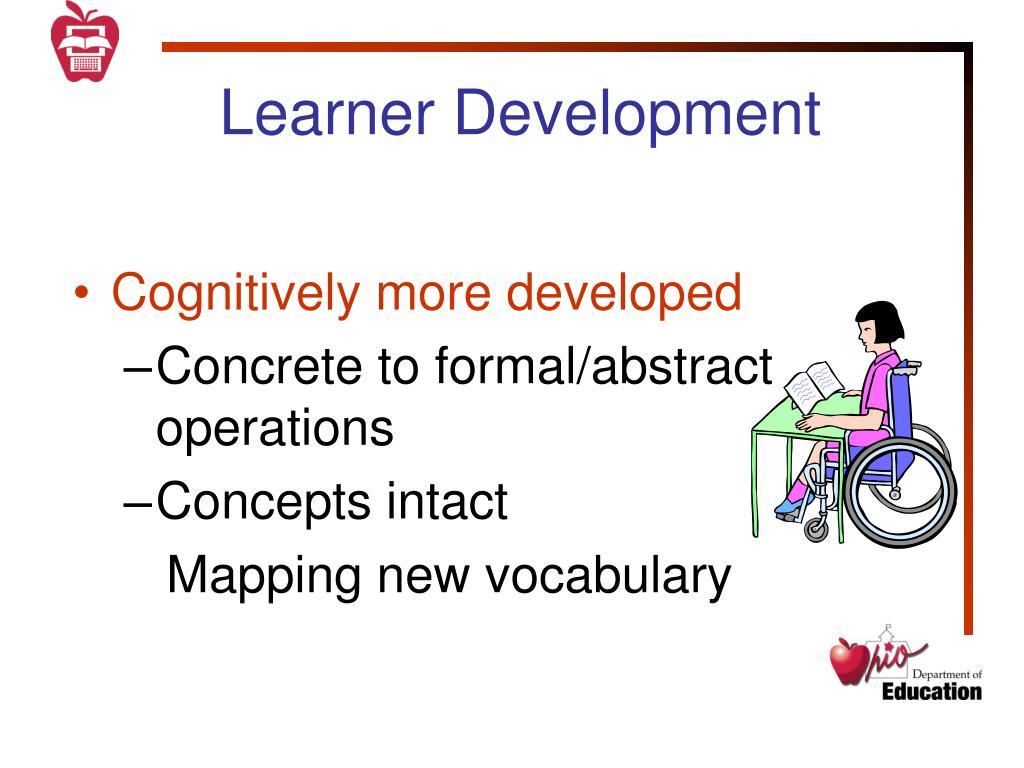 Learner Development

• Cognitively more developed
–Concrete to formal/abstract operations
–Concepts intact
Mapping new vocabulary

Ohio Department of Education